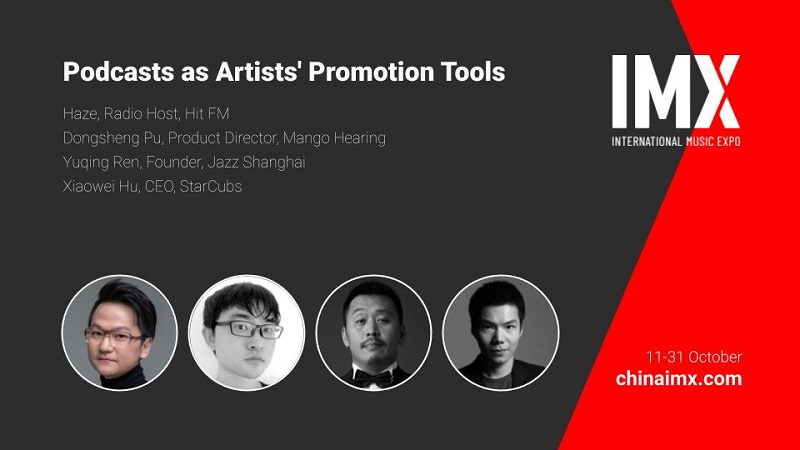 Podcasts as Artists' Promotion Tools

Haze, Radio Host, Hit FM
Dongsheng Pu, Product Director, Mango Hearing
Yuqing Ren, Founder, Jazz Shanghai
Xiaowei Hu, CEO, StarCubs

IMX
INTERNATIONAL MUSIC EXPO

11-31 October
chinaimx.com